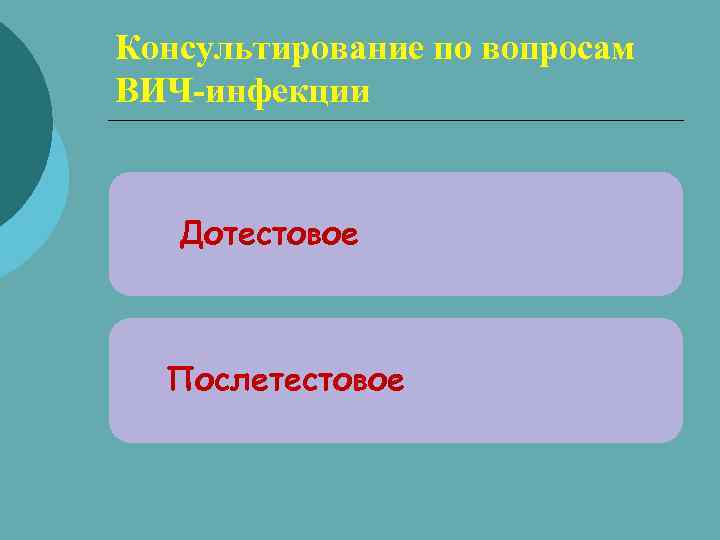 Консультирование по вопросам ВИЧ-инфекции

Дотестовое

Послетестовое